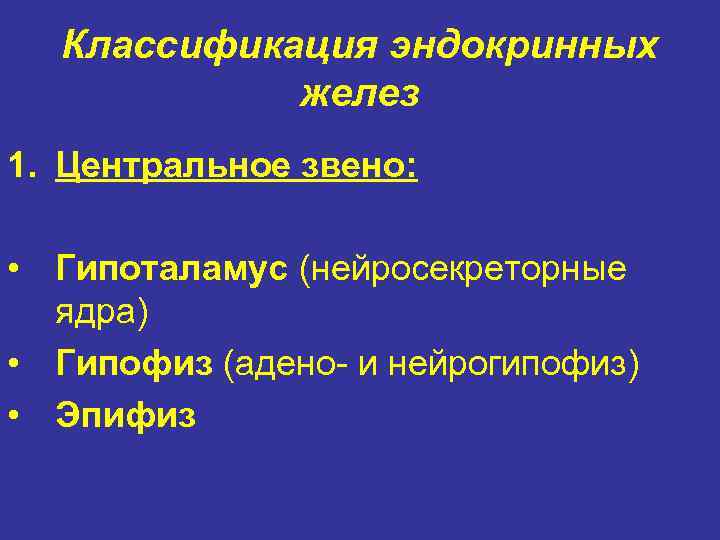 Классификация эндокринных желез

1. Центральное звено:

• Гипоталамус (нейросекреторные ядра)
• Гипофиз (адено- и нейрогипофиз)
• Эпифиз